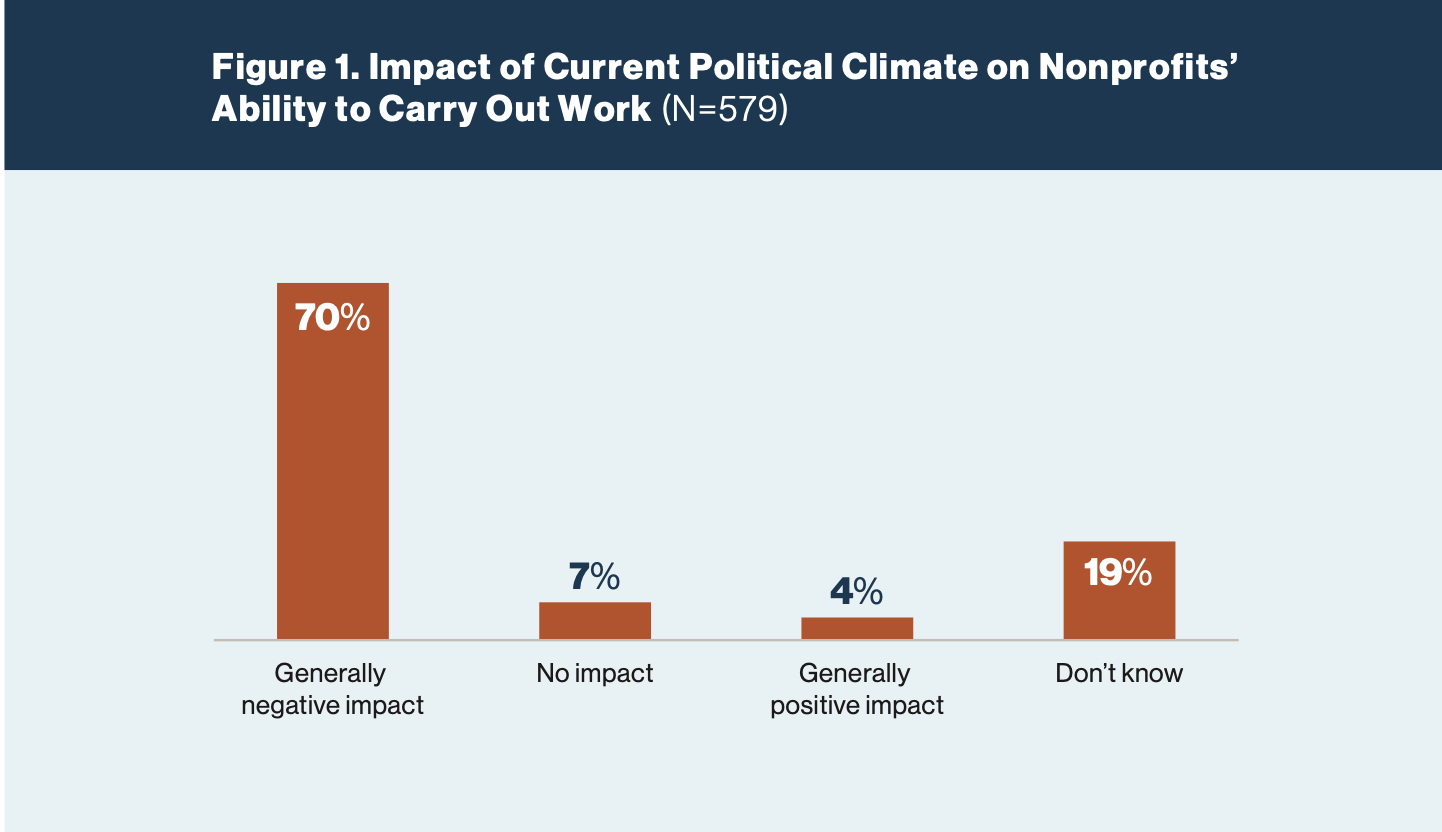 Figure 1. Impact of Current Political Climate on Nonprofits' Ability to Carry Out Work (N=579)

70%

7%

4%

19%

Generally negative impact

No impact

Generally positive impact

Don't know